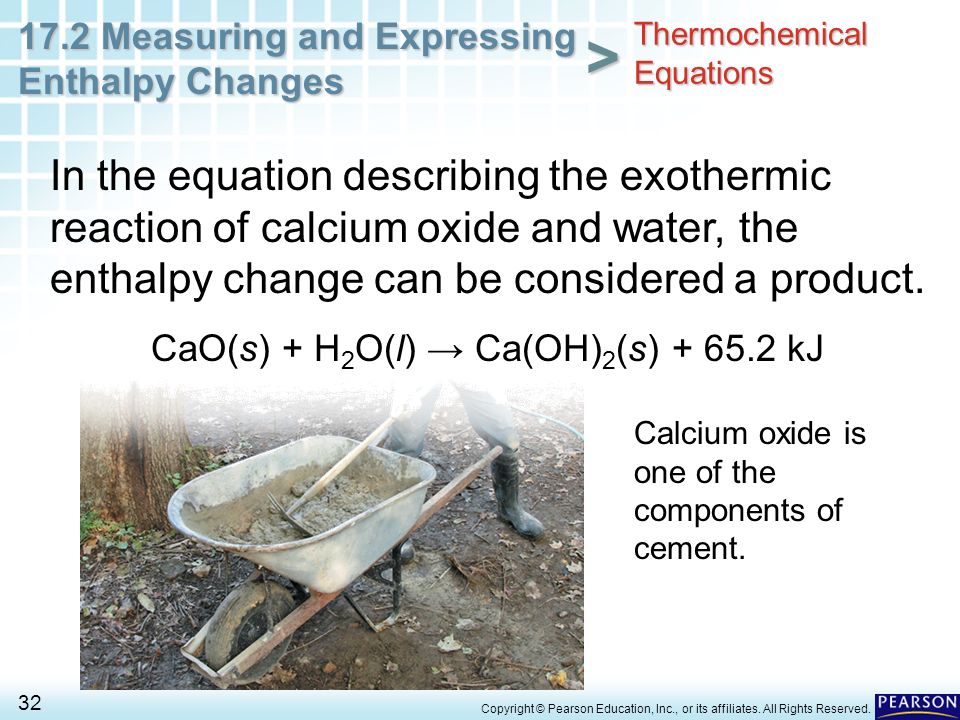 17.2 Measuring and Expressing Enthalpy Changes

>

Thermochemical Equations

In the equation describing the exothermic reaction of calcium oxide and water, the enthalpy change can be considered a product.

$CaO(s) + H_2O(l) \rightarrow Ca(OH)_2(s) + 65.2\ kJ$

Calcium oxide is one of the components of cement.

32

Copyright © Pearson Education, Inc., or its affiliates. All Rights Reserved.

PEARSON